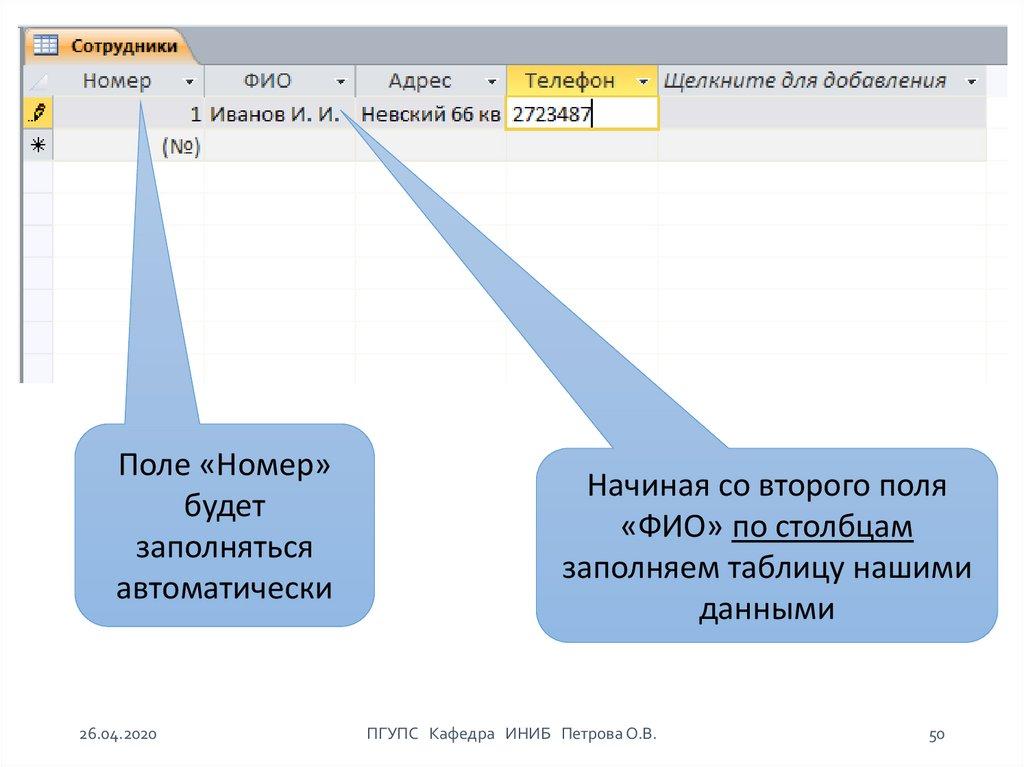 Сотрудники

| Номер | ФИО | Адрес | Телефон | Щелкните для добавления |
|---|---|---|---|---|
| 1 | Иванов И. И. | Невский 66 кв | 2723487 | |
| (№) | | | | |

Поле «Номер» будет заполняться автоматически

Начиная со второго поля «ФИО» по столбцам заполняем таблицу нашими данными

26.04.2020 ПГУПС Кафедра ИНИБ Петрова О.В. 50